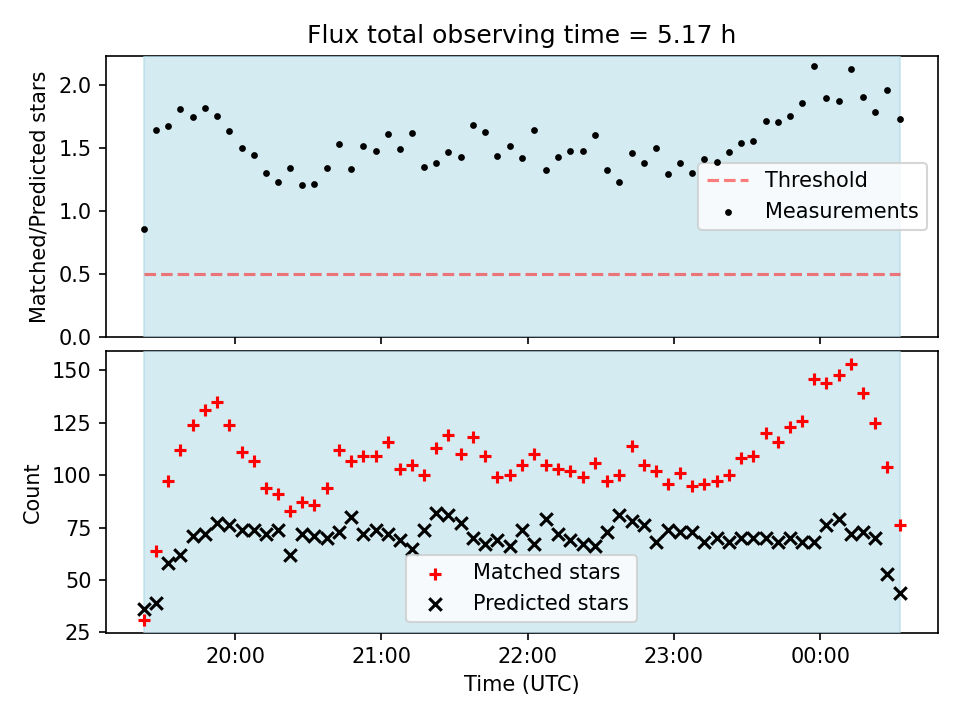 Flux total observing time = 5.17 h

Matched/Predicted stars

2.0
1.5
1.0
0.5
0.0

Threshold
Measurements

Count

150
125
100
75
50
25

Matched stars
Predicted stars

20:00
21:00
22:00
23:00
00:00

Time (UTC)